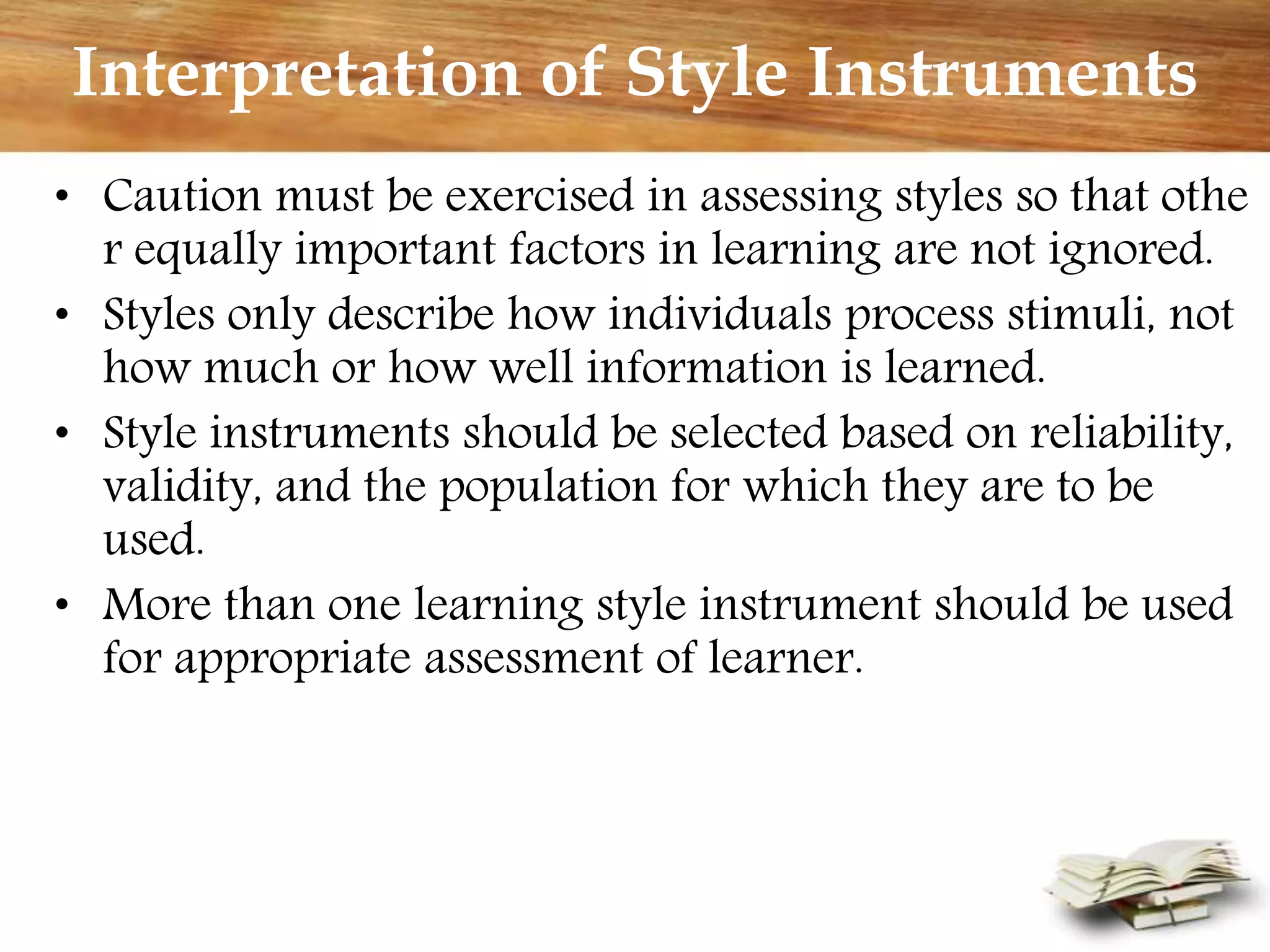 Interpretation of Style Instruments

• Caution must be exercised in assessing styles so that othe r equally important factors in learning are not ignored.
• Styles only describe how individuals process stimuli, not how much or how well information is learned.
• Style instruments should be selected based on reliability, validity, and the population for which they are to be used.
• More than one learning style instrument should be used for appropriate assessment of learner.